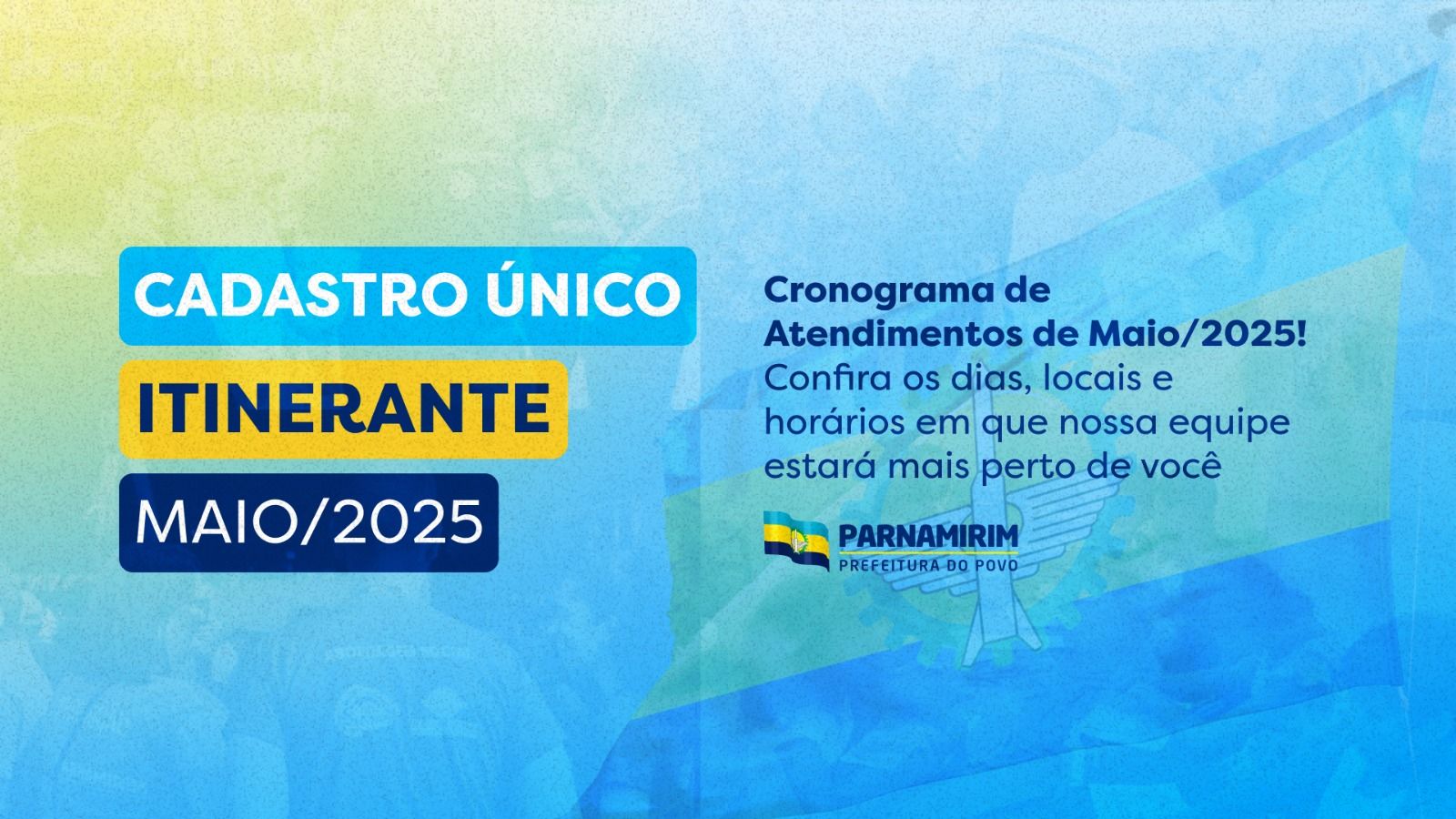 CADASTRO ÚNICO
ITINERANTE
MAIO/2025

Cronograma de Atendimentos de Maio/2025!
Confira os dias, locais e horários em que nossa equipe estará mais perto de você

PARNAMIRIM
PREFEITURA DO POVO